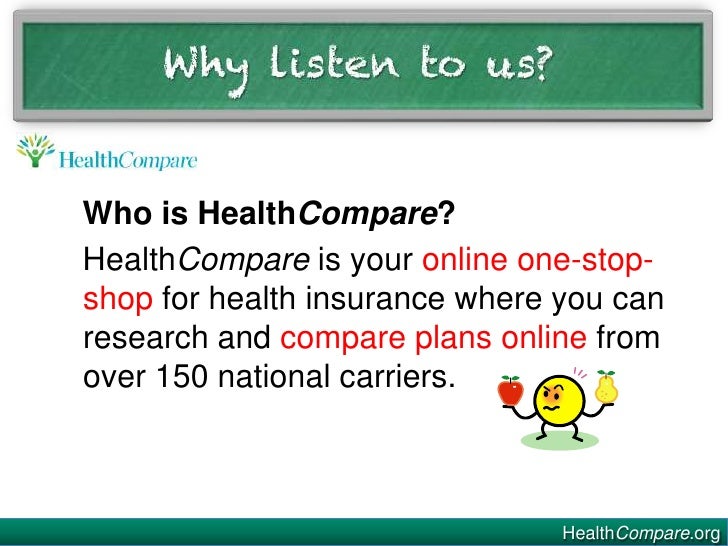 Why listen to us?

HealthCompare

Who is HealthCompare?

HealthCompare is your online one-stop-shop for health insurance where you can research and compare plans online from over 150 national carriers.

HealthCompare.org